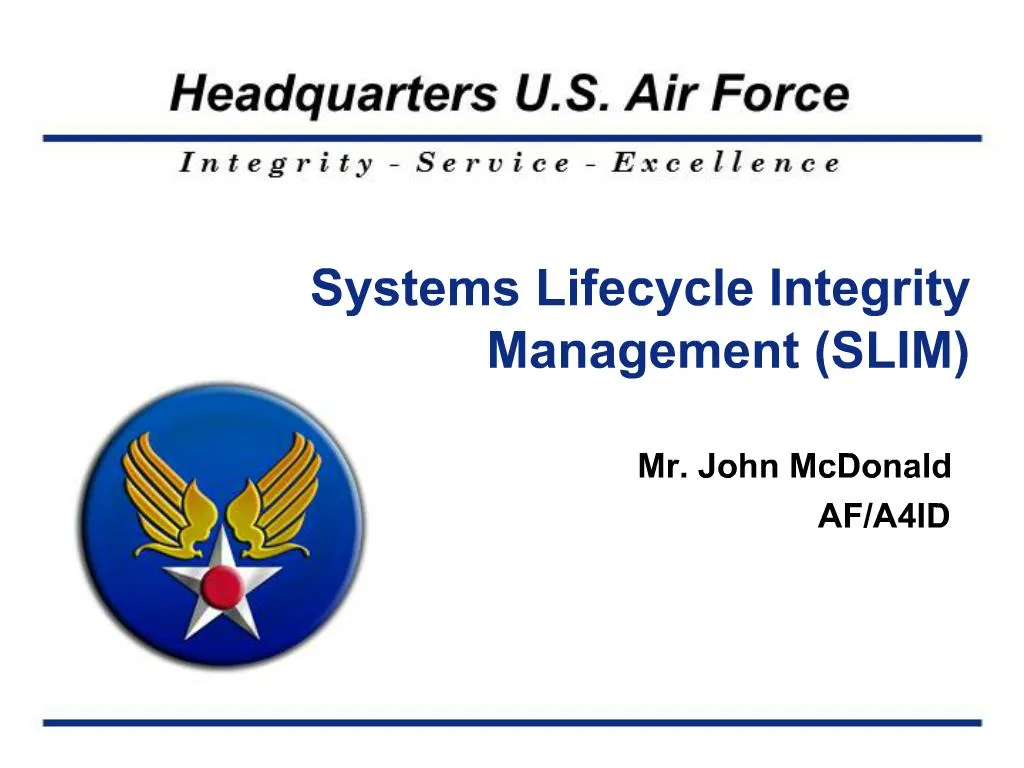 Headquarters U.S. Air Force

Integrity - Service - Excellence

Systems Lifecycle Integrity Management (SLIM)

Mr. John McDonald
AF/A4ID